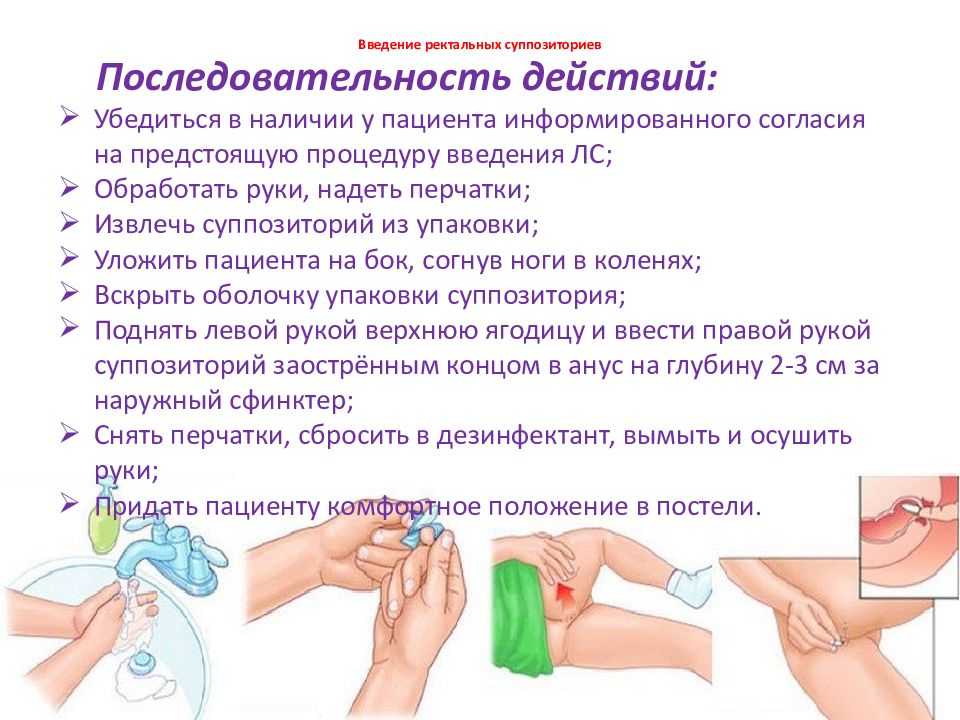 Введение ректальных суппозиториев

Последовательность действий:

➢ Убедиться в наличии у пациента информированного согласия на предстоящую процедуру введения ЛС;
➢ Обработать руки, надеть перчатки;
➢ Извлечь суппозиторий из упаковки;
➢ Уложить пациента на бок, согнув ноги в коленях;
➢ Вскрыть оболочку упаковки суппозитория;
➢ Поднять левой рукой верхнюю ягодицу и ввести правой рукой суппозиторий заострённым концом в анус на глубину 2-3 см за наружный сфинктер;
➢ Снять перчатки, сбросить в дезинфектант, вымыть и осушить руки;
➢ Придать пациенту комфортное положение в постели.